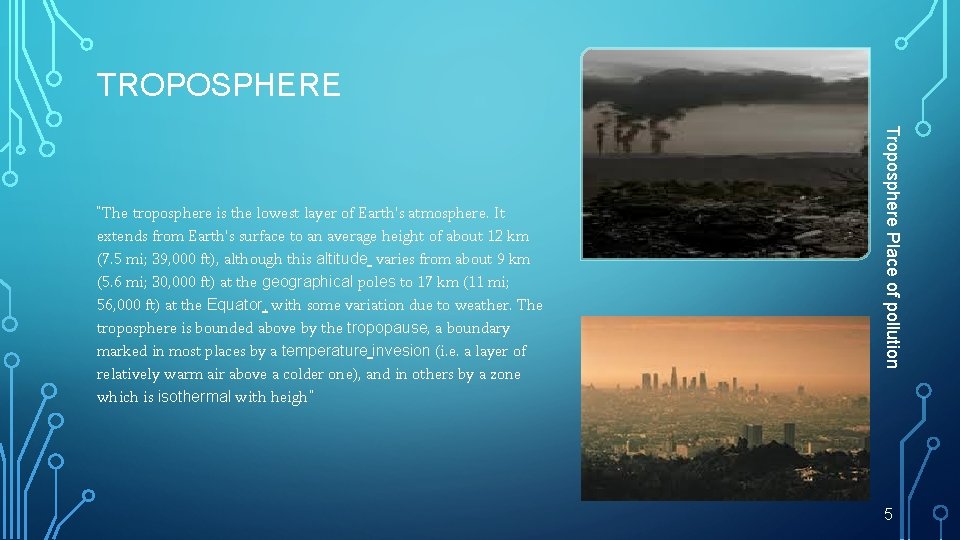 TROPOSPHERE

"The troposphere is the lowest layer of Earth's atmosphere. It extends from Earth's surface to an average height of about 12 km (7.5 mi; 39,000 ft), although this altitude varies from about 9 km (5.6 mi; 30,000 ft) at the geographical poles to 17 km (11 mi; 56,000 ft) at the Equator, with some variation due to weather. The troposphere is bounded above by the tropopause, a boundary marked in most places by a temperature invesion (i.e. a layer of relatively warm air above a colder one), and in others by a zone which is isothermal with heigh"

Troposphere Place of pollution

5